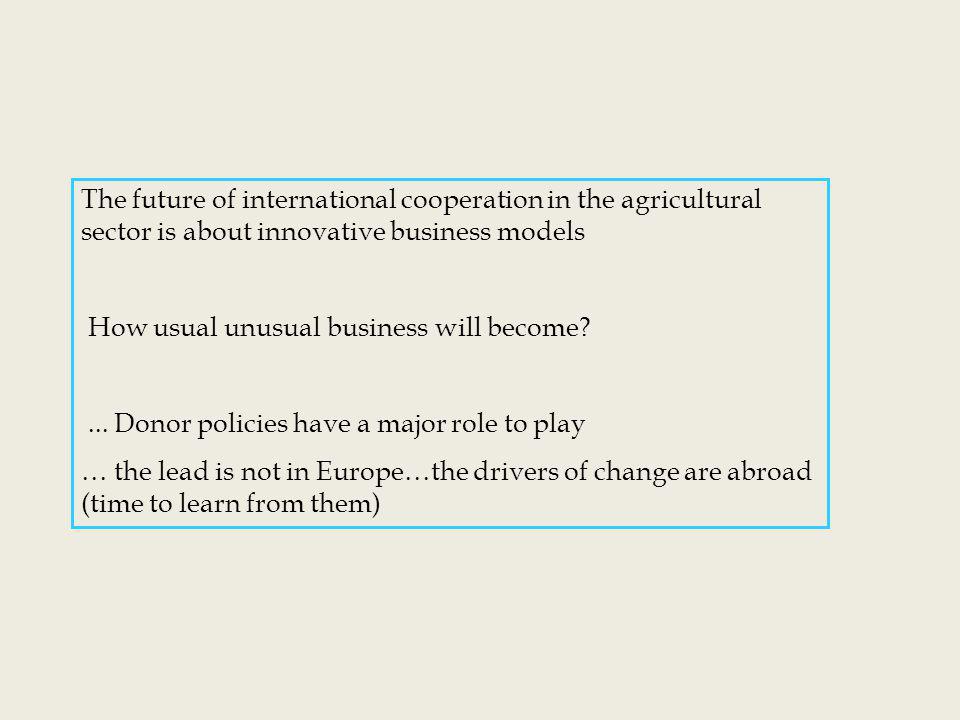 The future of international cooperation in the agricultural sector is about innovative business models

How usual unusual business will become?

... Donor policies have a major role to play

… the lead is not in Europe…the drivers of change are abroad (time to learn from them)